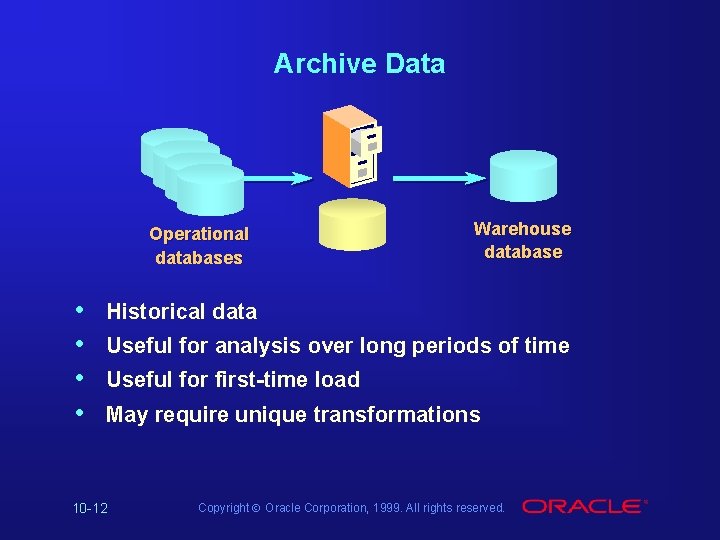 Archive Data

Operational databases

Warehouse database

• Historical data
• Useful for analysis over long periods of time
• Useful for first-time load
• May require unique transformations

10-12

Copyright © Oracle Corporation, 1999. All rights reserved.

ORACLE®